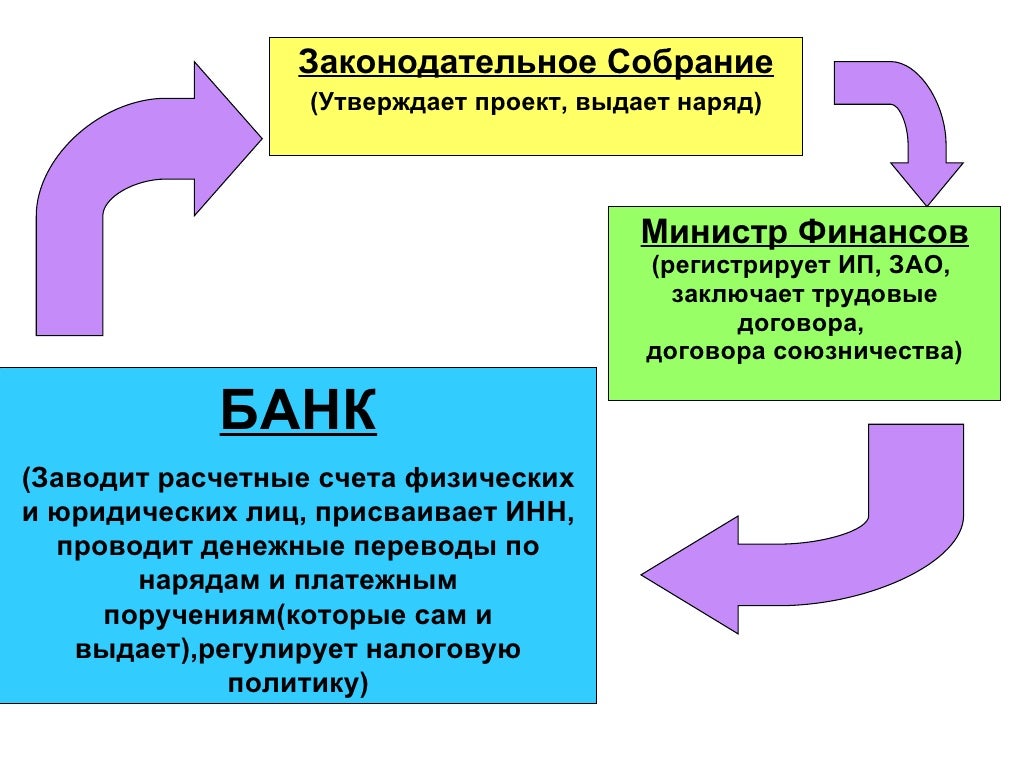 Законодательное Собрание
(Утверждает проект, выдает наряд)

Министр Финансов
(регистрирует ИП, ЗАО, заключает трудовые договора, договора союзничества)

БАНК
(Заводит расчетные счета физических и юридических лиц, присваивает ИНН, проводит денежные переводы по нарядам и платежным поручениям(которые сам и выдает),регулирует налоговую политику)